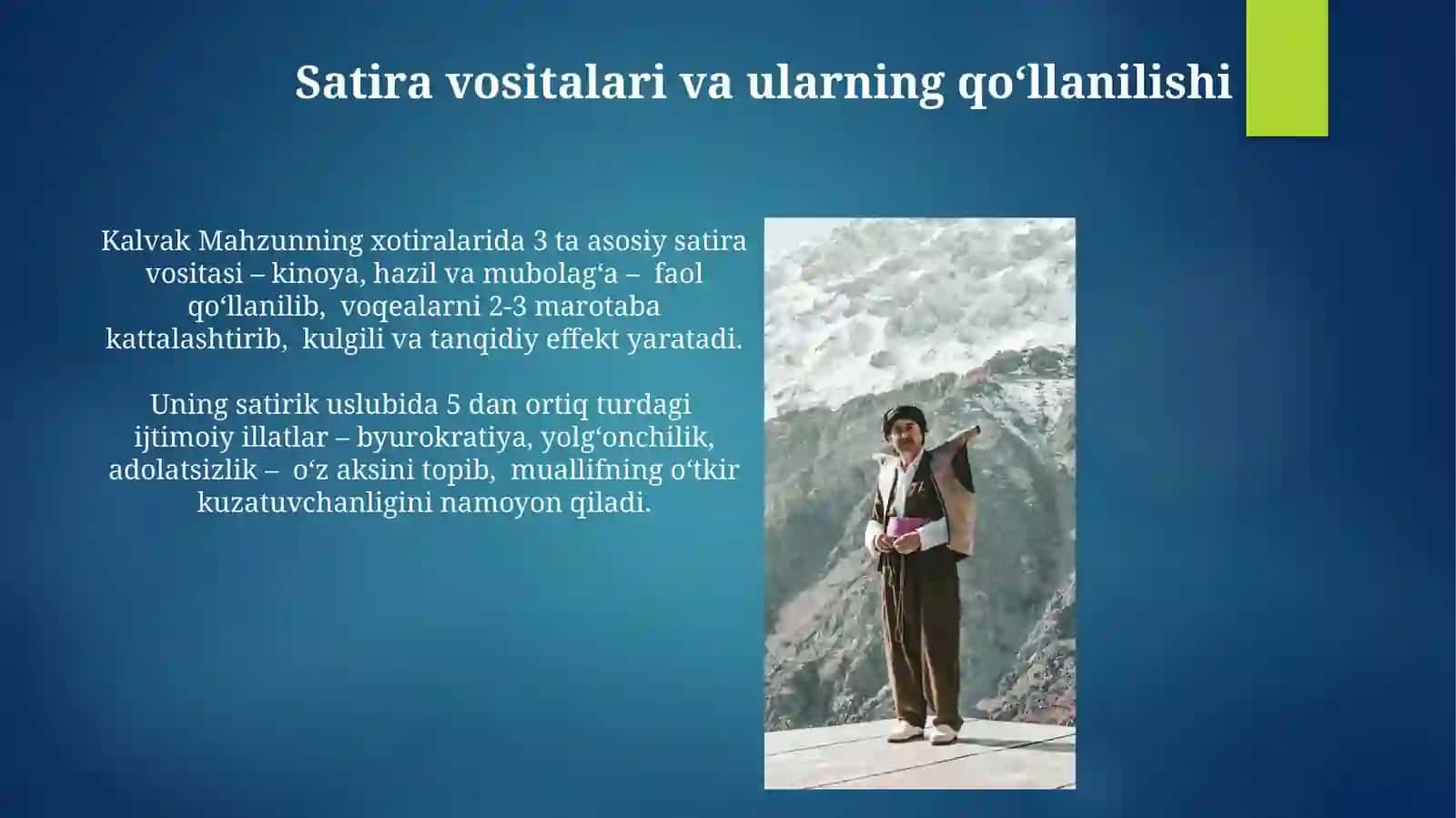 Satira vositalari va ularning qo‘llanilishi

Kalvak Mahzunning xotiralarida 3 ta asosiy satira vositasi – kinoya, hazil va mubolag‘a – faol qo‘llanilib, voqealarni 2-3 marotaba kattalashtirib, kulgili va tanqidiy effekt yaratadi.

Uning satirik uslubida 5 dan ortiq turdagi ijtimoiy illatlar – byurokratiya, yolg‘onchilik, adolatsizlik – o‘z aksini topib, muallifning o‘tkir kuzatuvchanligini namoyon qiladi.